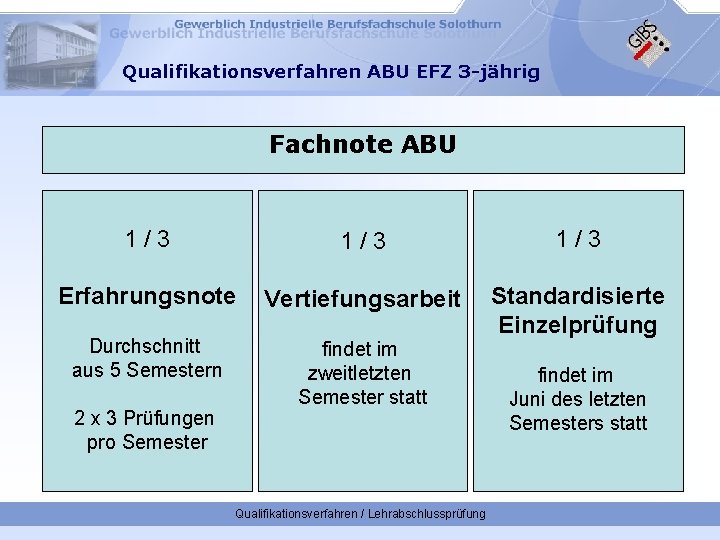 Gewerblich Industrielle Berufsfachschule Solothurn

Gewerblich Industrielle Berufsfachschule Solothurn

GIBS

Qualifikationsverfahren ABU EFZ 3-jährig

Fachnote ABU

1 / 3

Erfahrungsnote

Durchschnitt aus 5 Semestern

2 x 3 Prüfungen pro Semester

1 / 3

Vertiefungsarbeit

findet im zweitletzten Semester statt

1 / 3

Standardisierte Einzelprüfung

findet im Juni des letzten Semesters statt

Qualifikationsverfahren / Lehrabschlussprüfung